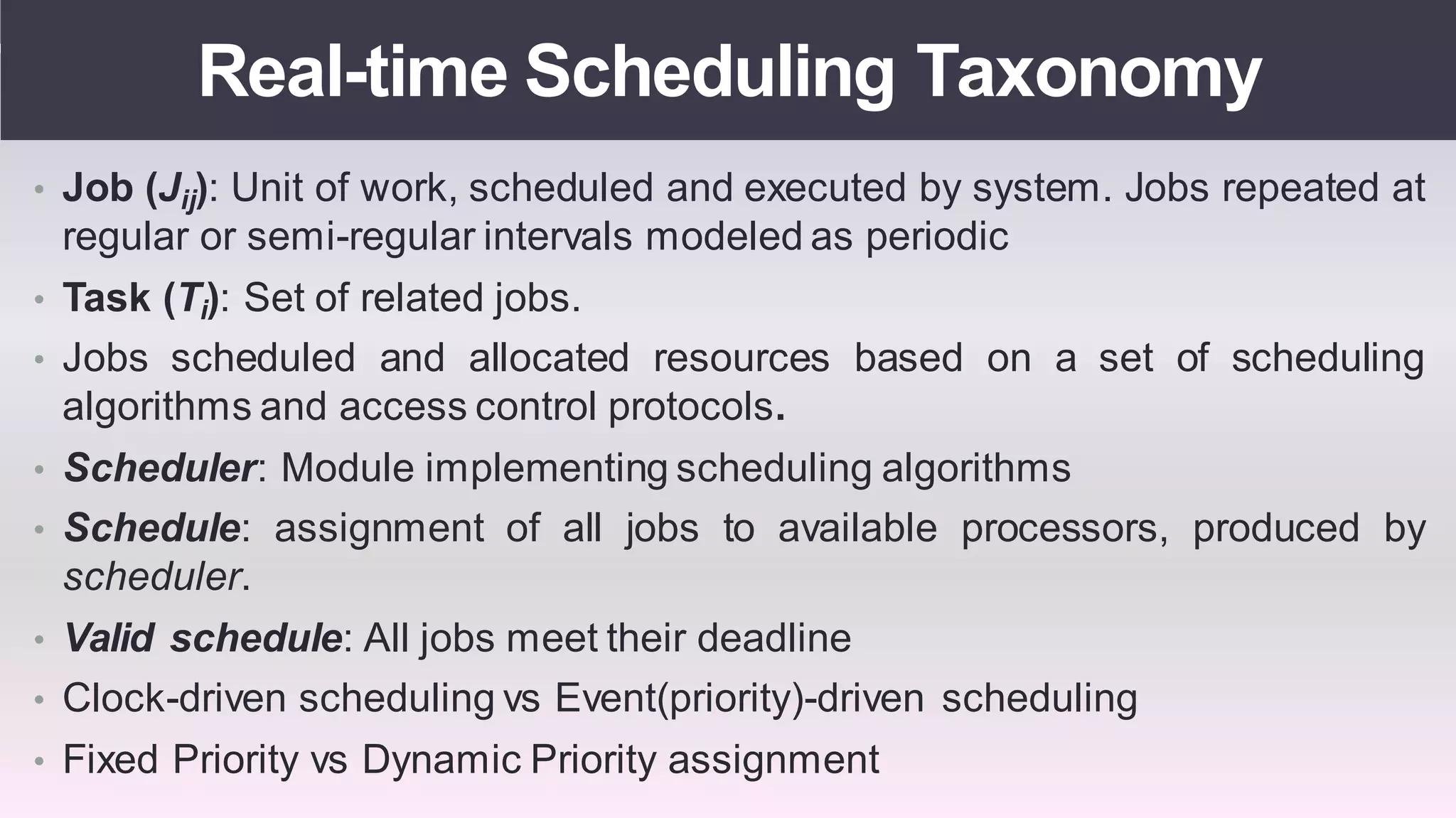 Real-time Scheduling Taxonomy

• Job ($J_{ij}$): Unit of work, scheduled and executed by system. Jobs repeated at regular or semi-regular intervals modeled as periodic

• Task ($T_i$): Set of related jobs.

• Jobs scheduled and allocated resources based on a set of scheduling algorithms and access control protocols.

• Scheduler: Module implementing scheduling algorithms

• Schedule: assignment of all jobs to available processors, produced by scheduler.

• Valid schedule: All jobs meet their deadline

• Clock-driven scheduling vs Event(priority)-driven scheduling

• Fixed Priority vs Dynamic Priority assignment